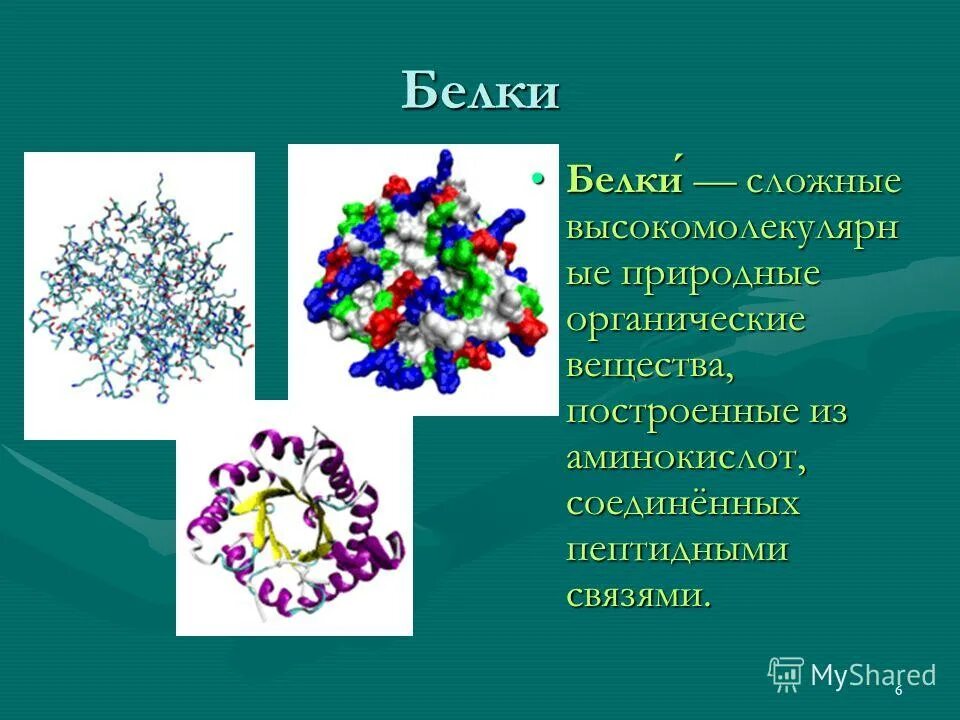 Белки

• Белки́ — сложные высокомолекулярные природные органические вещества, построенные из аминокислот, соединённых пептидными связями.

MyShared

6